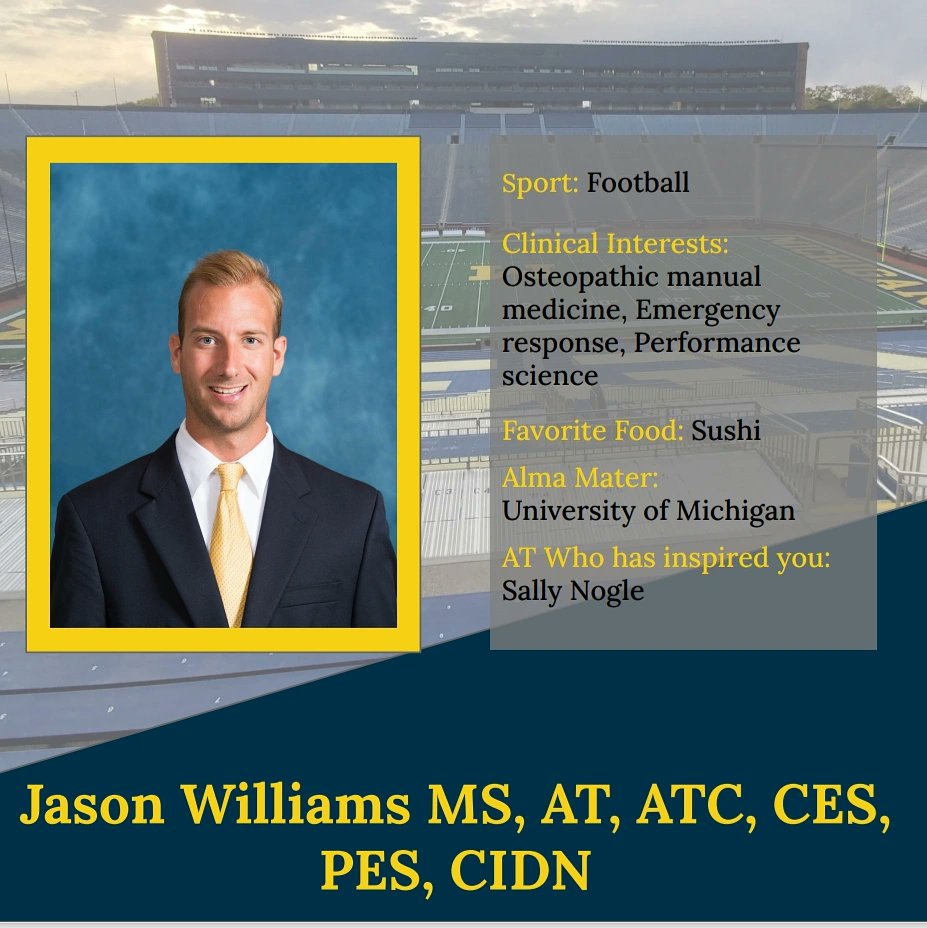 Sport: Football

Clinical Interests: Osteopathic manual medicine, Emergency response, Performance science

Favorite Food: Sushi

Alma Mater: University of Michigan

AT Who has inspired you: Sally Nogle

Jason Williams MS, AT, ATC, CES, PES, CIDN